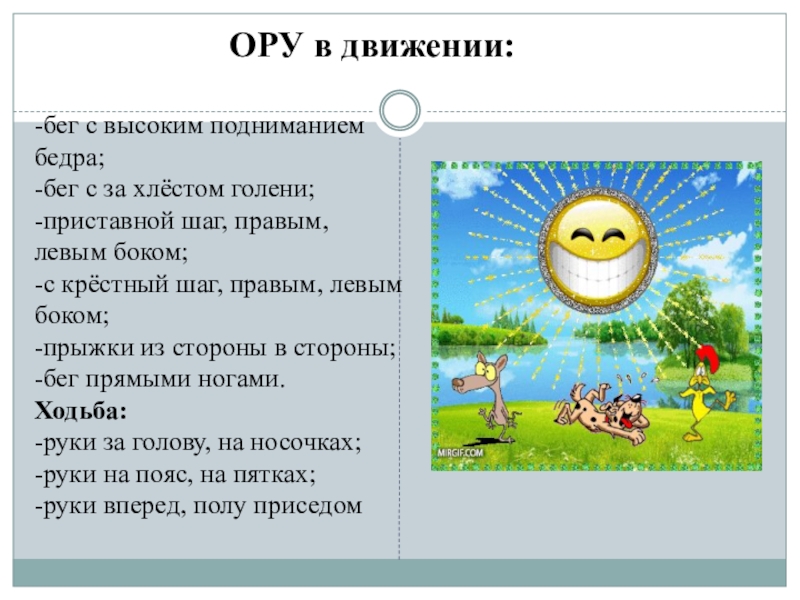 ОРУ в движении:

-бег с высоким подниманием бедра;
-бег с за хлёстом голени;
-приставной шаг, правым, левым боком;
-с крёстный шаг, правым, левым боком;
-прыжки из стороны в стороны;
-бег прямыми ногами.
Ходьба:
-руки за голову, на носочках;
-руки на пояс, на пятках;
-руки вперед, полу приседом

MIRGIF.COM